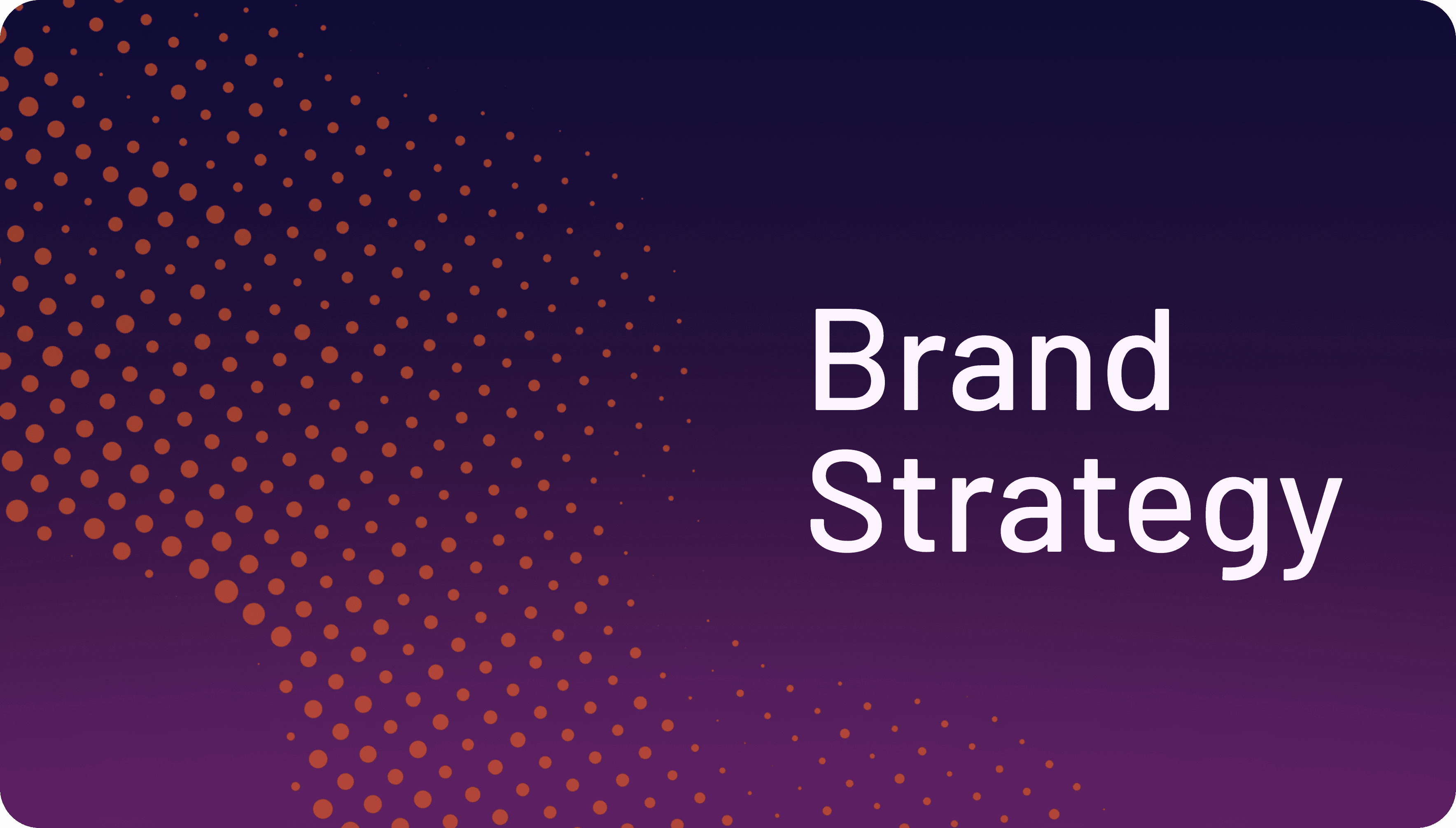 Brand
Strategy